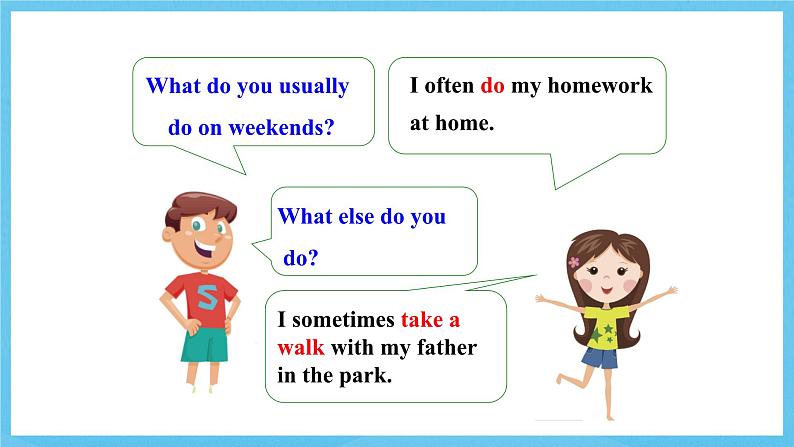 What do you usually do on weekends?

I often do my homework at home.

What else do you do?

I sometimes take a walk with my father in the park.

S